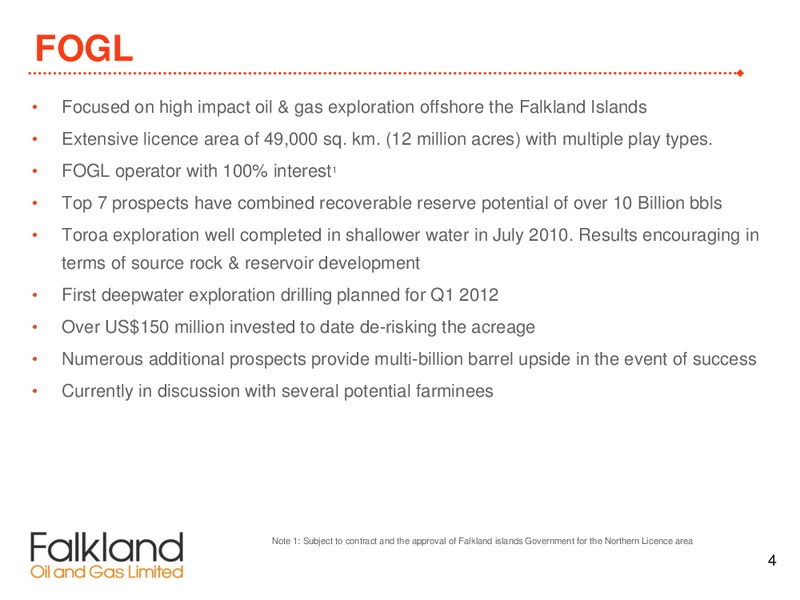 FOGL

• Focused on high impact oil & gas exploration offshore the Falkland Islands
• Extensive licence area of 49,000 sq. km. (12 million acres) with multiple play types.
• FOGL operator with 100% interest$^1$
• Top 7 prospects have combined recoverable reserve potential of over 10 Billion bbls
• Toroa exploration well completed in shallower water in July 2010. Results encouraging in terms of source rock & reservoir development
• First deepwater exploration drilling planned for Q1 2012
• Over US$150 million invested to date de-risking the acreage
• Numerous additional prospects provide multi-billion barrel upside in the event of success
• Currently in discussion with several potential farminees

Falkland
Oil and Gas Limited

Note 1: Subject to contract and the approval of Falkland islands Government for the Northern Licence area

4